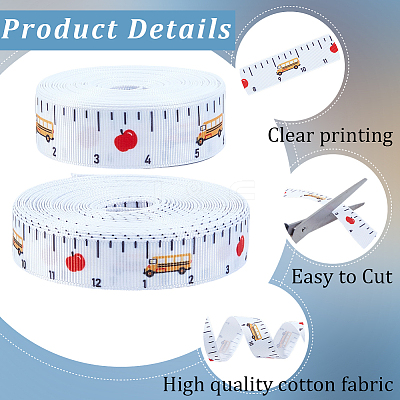 Product Details

2
3
4
5

10
11
12
1
2
3

8
9
10
11

Clear printing

Easy to Cut

High quality cotton fabric